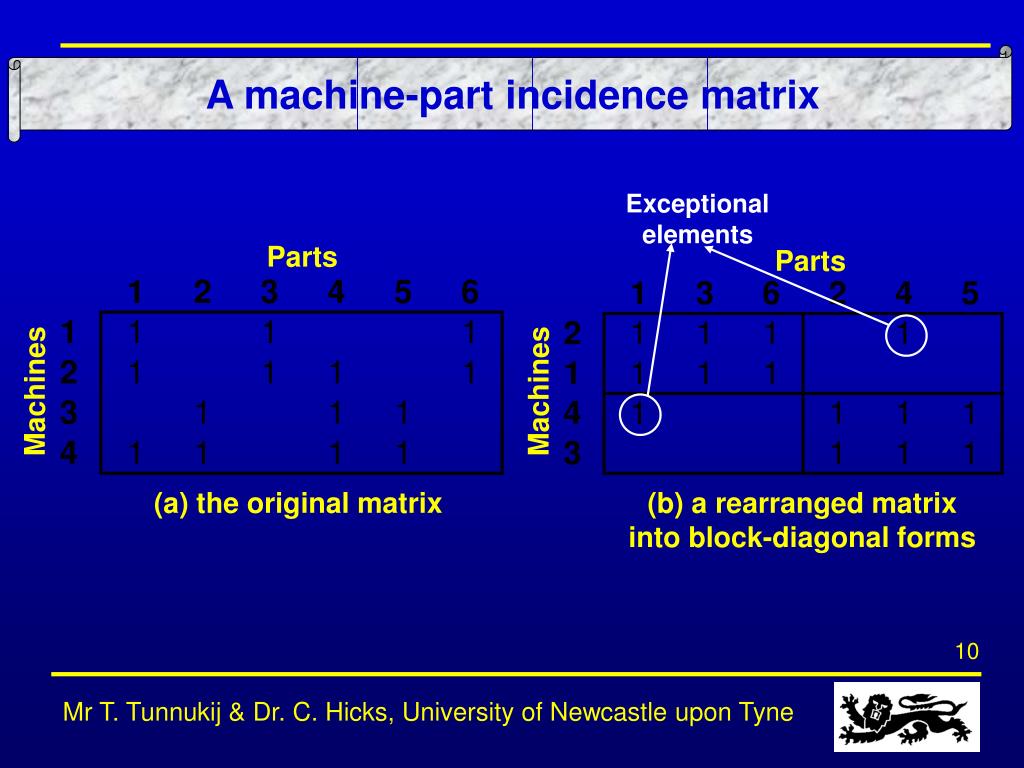 A machine-part incidence matrix

Parts

Machines

| | 1 | 2 | 3 | 4 | 5 | 6 |
|---|---|---|---|---|---|---|
| 1 | 1 | | 1 | | | 1 |
| 2 | 1 | | 1 | 1 | | 1 |
| 3 | | 1 | | 1 | 1 | |
| 4 | 1 | 1 | | 1 | 1 | |

(a) the original matrix

Exceptional elements

Parts

Machines

| | 1 | 3 | 6 | 2 | 4 | 5 |
|---|---|---|---|---|---|---|
| 2 | 1 | 1 | 1 | | 1 | |
| 1 | 1 | 1 | 1 | | | |
| 4 | 1 | | | 1 | 1 | 1 |
| 3 | | | | 1 | 1 | 1 |

(b) a rearranged matrix into block-diagonal forms

10

Mr T. Tunnukij & Dr. C. Hicks, University of Newcastle upon Tyne